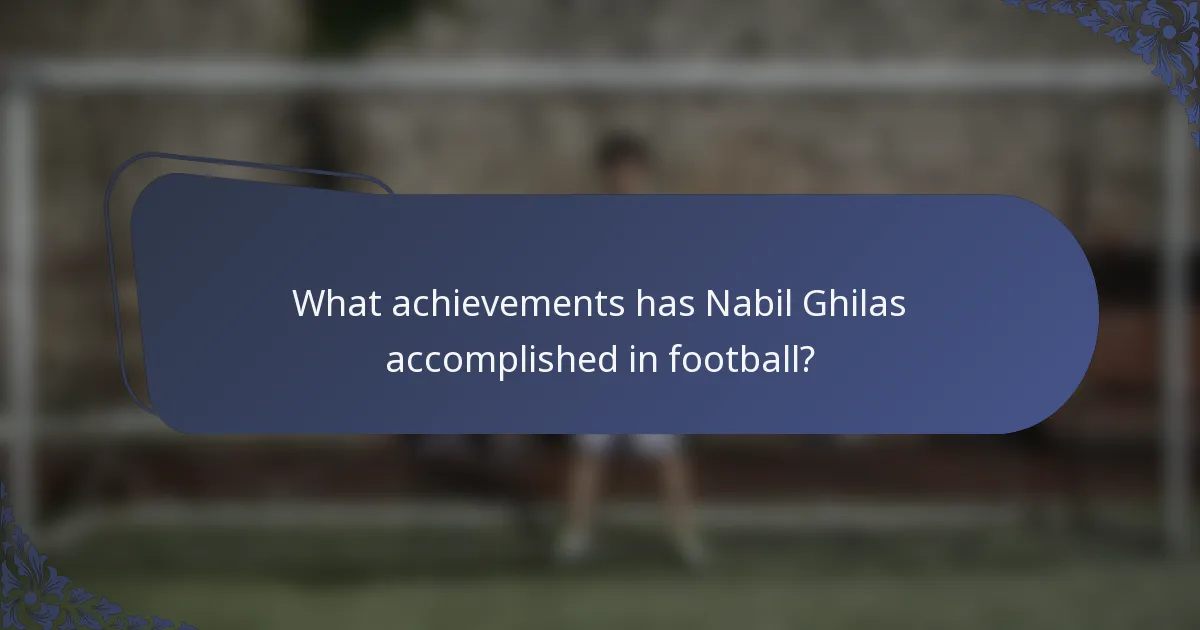 What achievements has Nabil Ghilas accomplished in football?